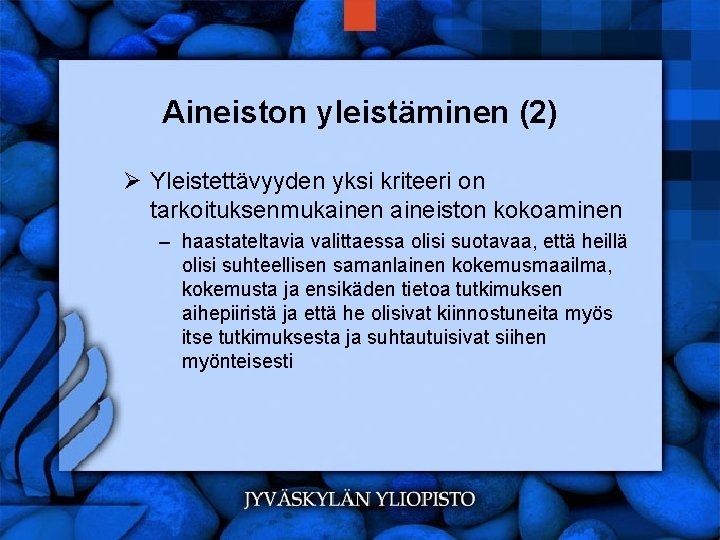 Aineiston yleistäminen (2)

➢ Yleistettävyyden yksi kriteeri on tarkoituksenmukainen aineiston kokoaminen

– haastateltavia valittaessa olisi suotavaa, että heillä olisi suhteellisen samanlainen kokemusmaailma, kokemusta ja ensikäden tietoa tutkimuksen aihepiiristä ja että he olisivat kiinnostuneita myös itse tutkimuksesta ja suhtautuisivat siihen myönteisesti

JYVÄSKYLÄN YLIOPISTO